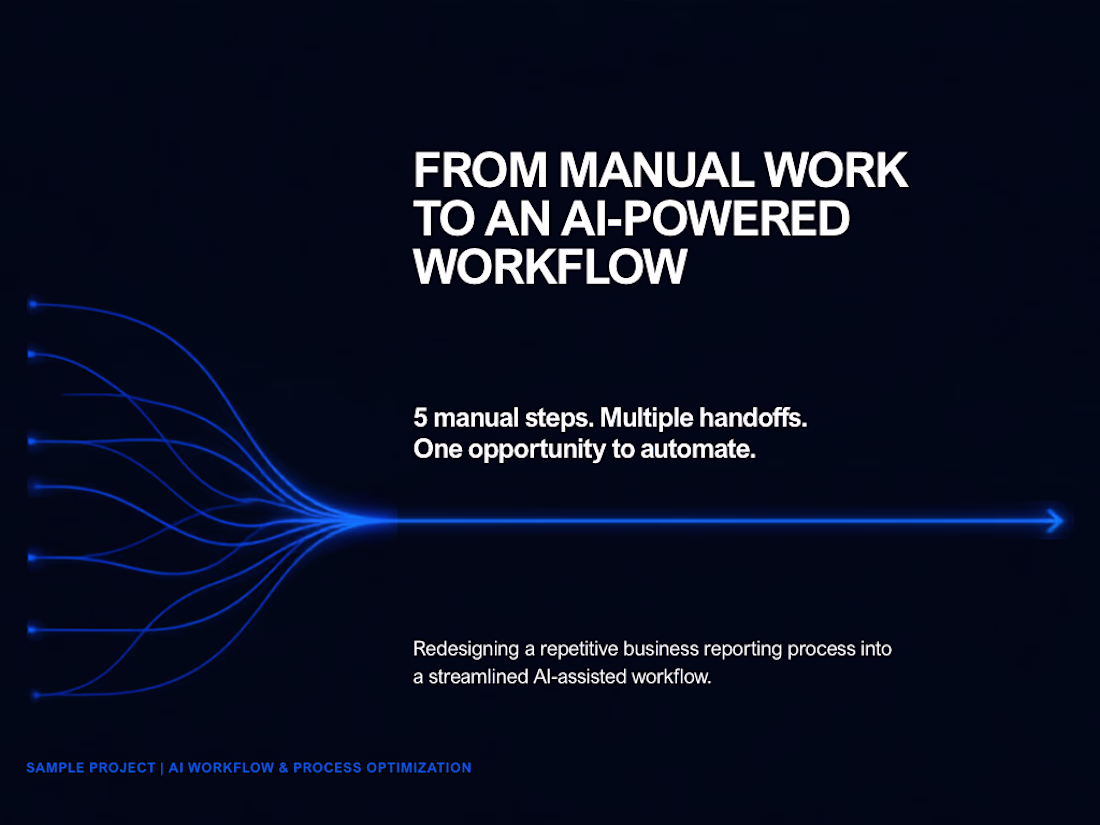 FROM MANUAL WORK TO AN AI-POWERED WORKFLOW

5 manual steps. Multiple handoffs. One opportunity to automate.

Redesigning a repetitive business reporting process into a streamlined AI-assisted workflow.

SAMPLE PROJECT | AI WORKFLOW & PROCESS OPTIMIZATION